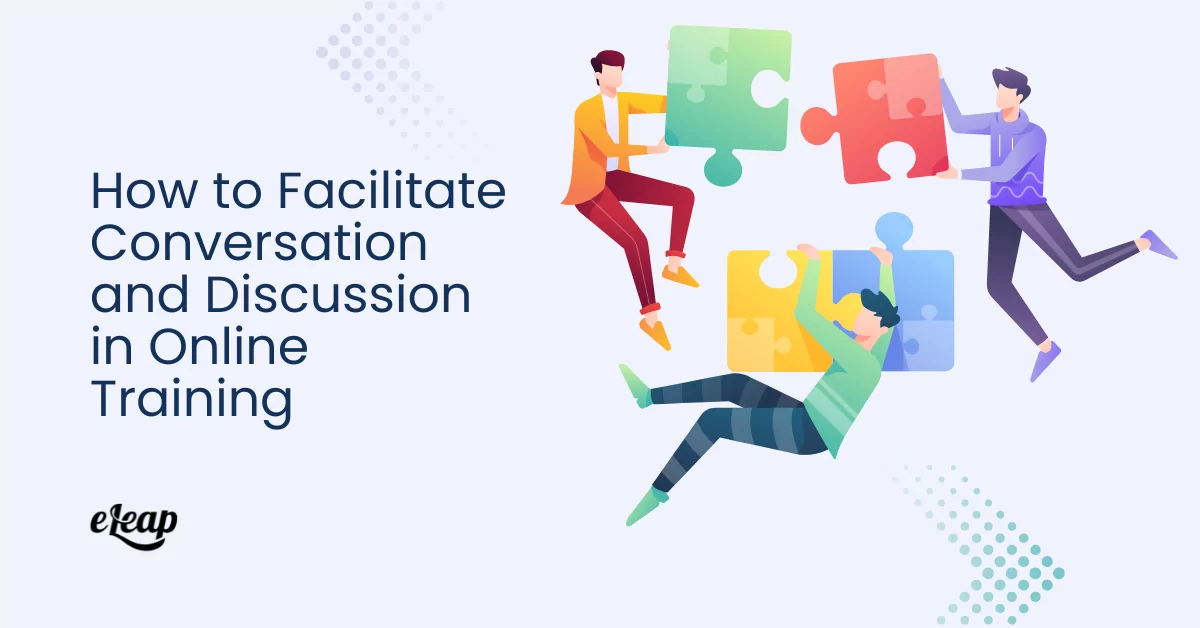 How to Facilitate Conversation and Discussion in Online Training

eLeap